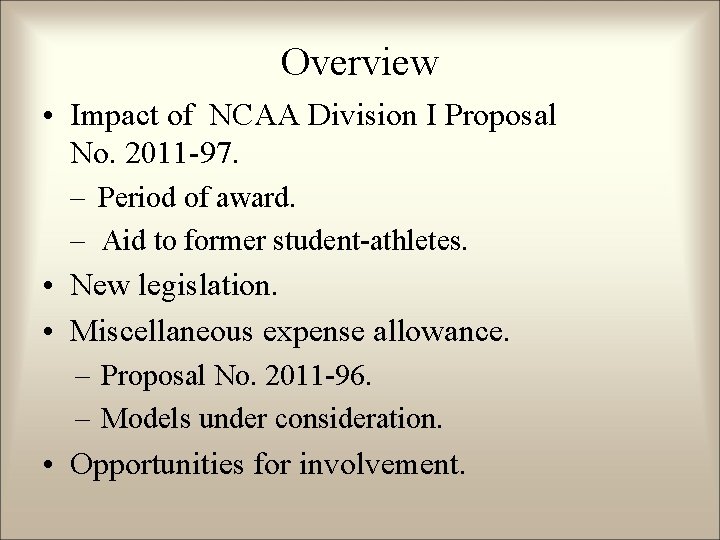 Overview

• Impact of NCAA Division I Proposal No. 2011-97.
  – Period of award.
  – Aid to former student-athletes.
• New legislation.
• Miscellaneous expense allowance.
  – Proposal No. 2011-96.
  – Models under consideration.
• Opportunities for involvement.